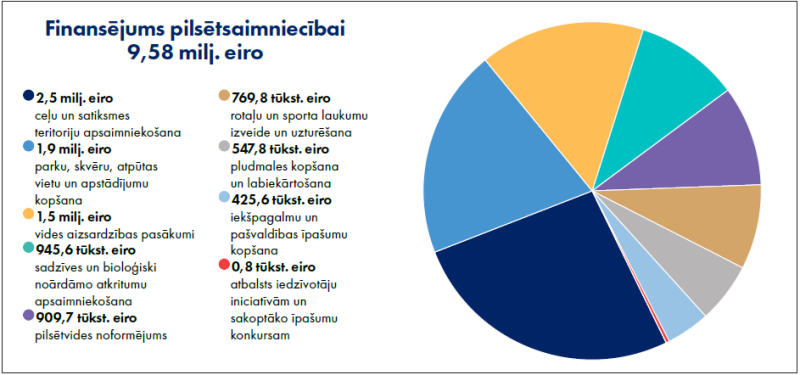 Finansējums pilsētsaimniecībai
9,58 milj. eiro

2,5 milj. eiro
ceļu un satiksmes teritoriju apsaimniekošana

1,9 milj. eiro
parku, skvēru, atpūtas vietu un apstādījumu kopšana

1,5 milj. eiro
vides aizsardzības pasākumi

945,6 tūkst. eiro
sadzīves un bioloģiski noārdāmo atkritumu apsaimniekošana

909,7 tūkst. eiro
pilsētvides noformējums

769,8 tūkst. eiro
rotaļu un sporta laukumu izveide un uzturēšana

547,8 tūkst. eiro
pludmales kopšana un labiekārtošana

425,6 tūkst. eiro
iekšpagalmu un pašvaldības īpašumu kopšana

0,8 tūkst. eiro
atbalsts iedzīvotāju iniciatīvām un sakoptāko īpašumu konkursam